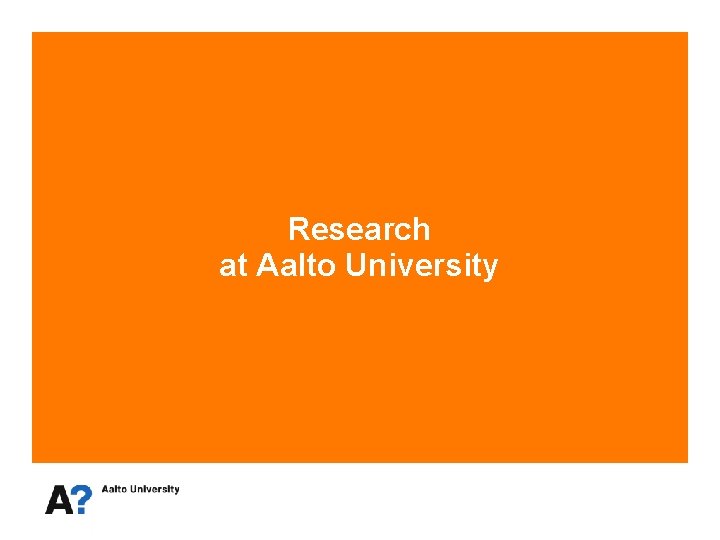 Research
at Aalto University

A? Aalto University